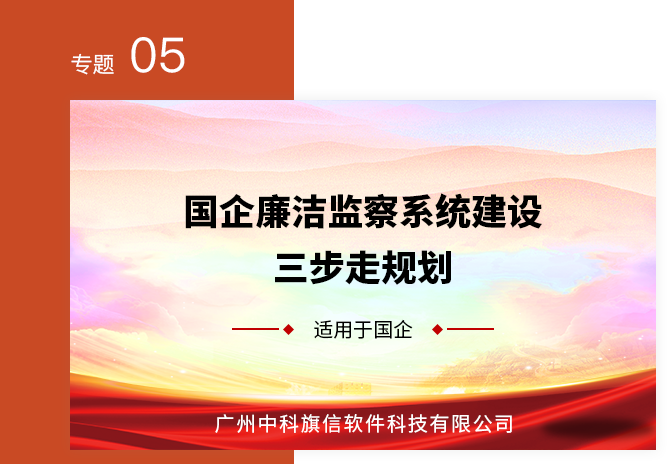 专题 05

国企廉洁监察系统建设
三步走规划

适用于国企

广州中科旗信软件科技有限公司